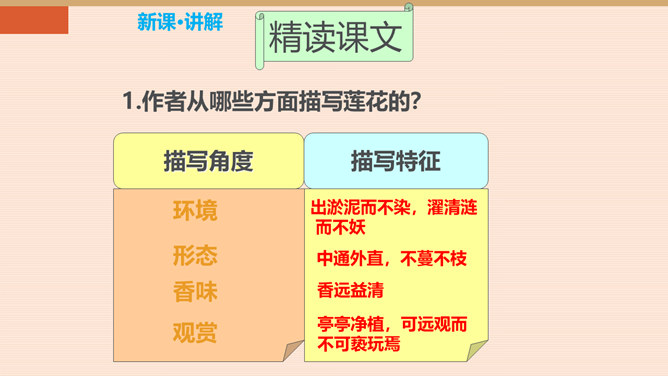 新课•讲解

精读课文

1.作者从哪些方面描写莲花的?

| 描写角度 | 描写特征 |
|---|---|
| 环境 | 出淤泥而不染，濯清涟而不妖 |
| 形态 | 中通外直，不蔓不枝 |
| 香味 | 香远益清 |
| 观赏 | 亭亭净植，可远观而不可亵玩焉 |